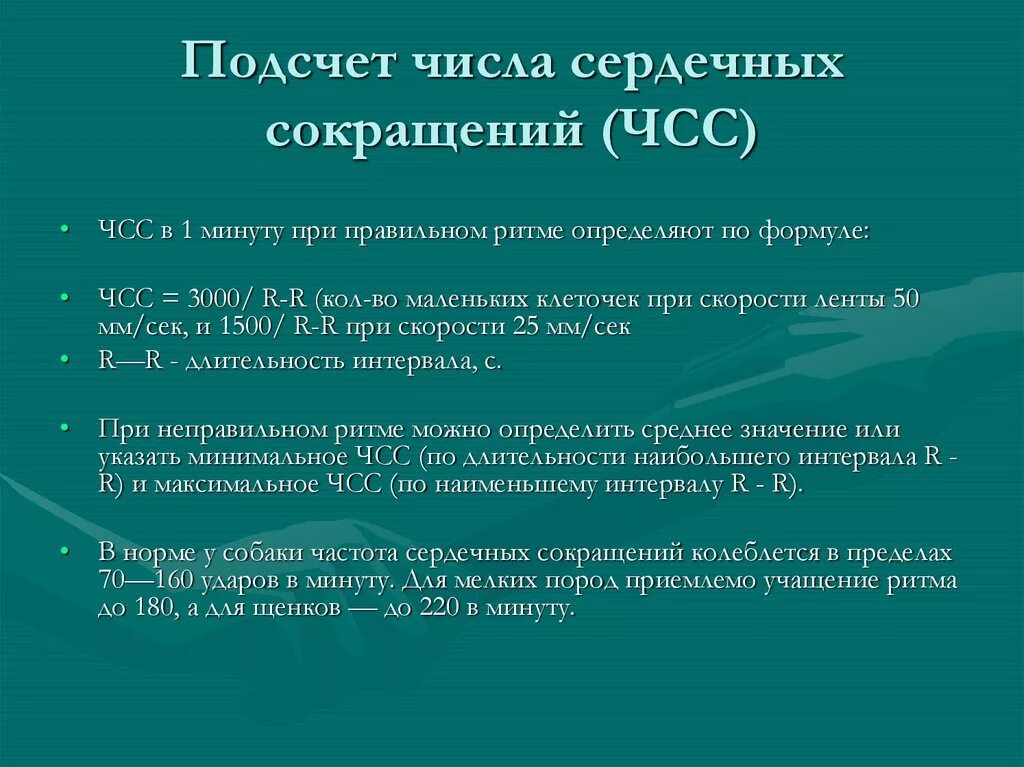 Подсчет числа сердечных сокращений (ЧСС)

• ЧСС в 1 минуту при правильном ритме определяют по формуле:

• ЧСС = 3000/ R-R (кол-во маленьких клеточек при скорости ленты 50 мм/сек, и 1500/ R-R при скорости 25 мм/сек
• R—R - длительность интервала, с.

• При неправильном ритме можно определить среднее значение или указать минимальное ЧСС (по длительности наибольшего интервала R - R) и максимальное ЧСС (по наименьшему интервалу R - R).

• В норме у собаки частота сердечных сокращений колеблется в пределах 70—160 ударов в минуту. Для мелких пород приемлемо учащение ритма до 180, а для щенков — до 220 в минуту.